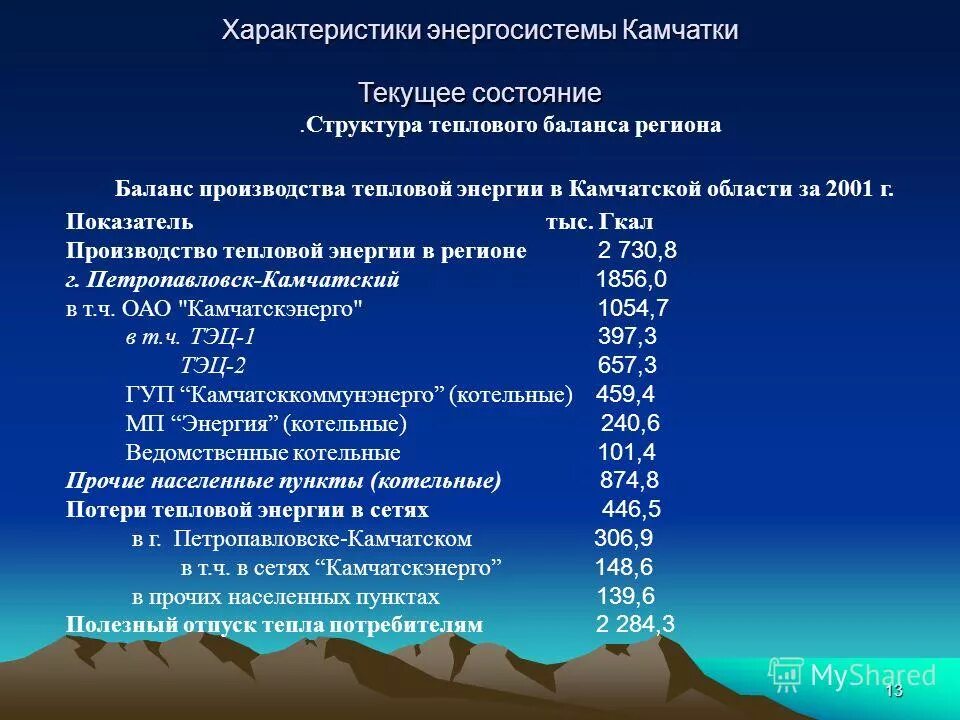 Характеристики энергосистемы Камчатки

Текущее состояние

.Структура теплового баланса региона

Баланс производства тепловой энергии в Камчатской области за 2001 г.

| Показатель | тыс. Гкал |
|---|---|
| Производство тепловой энергии в регионе | 2 730,8 |
| г. Петропавловск-Камчатский | 1856,0 |
| в т.ч. ОАО "Камчатскэнерго" | 1054,7 |
| в т.ч. ТЭЦ-1 | 397,3 |
| ТЭЦ-2 | 657,3 |
| ГУП “Камчатсккоммунэнерго” (котельные) | 459,4 |
| МП “Энергия” (котельные) | 240,6 |
| Ведомственные котельные | 101,4 |
| Прочие населенные пункты (котельные) | 874,8 |
| Потери тепловой энергии в сетях | 446,5 |
| в г. Петропавловске-Камчатском | 306,9 |
| в т.ч. в сетях “Камчатскэнерго” | 148,6 |
| в прочих населенных пунктах | 139,6 |
| Полезный отпуск тепла потребителям | 2 284,3 |

MyShared

13